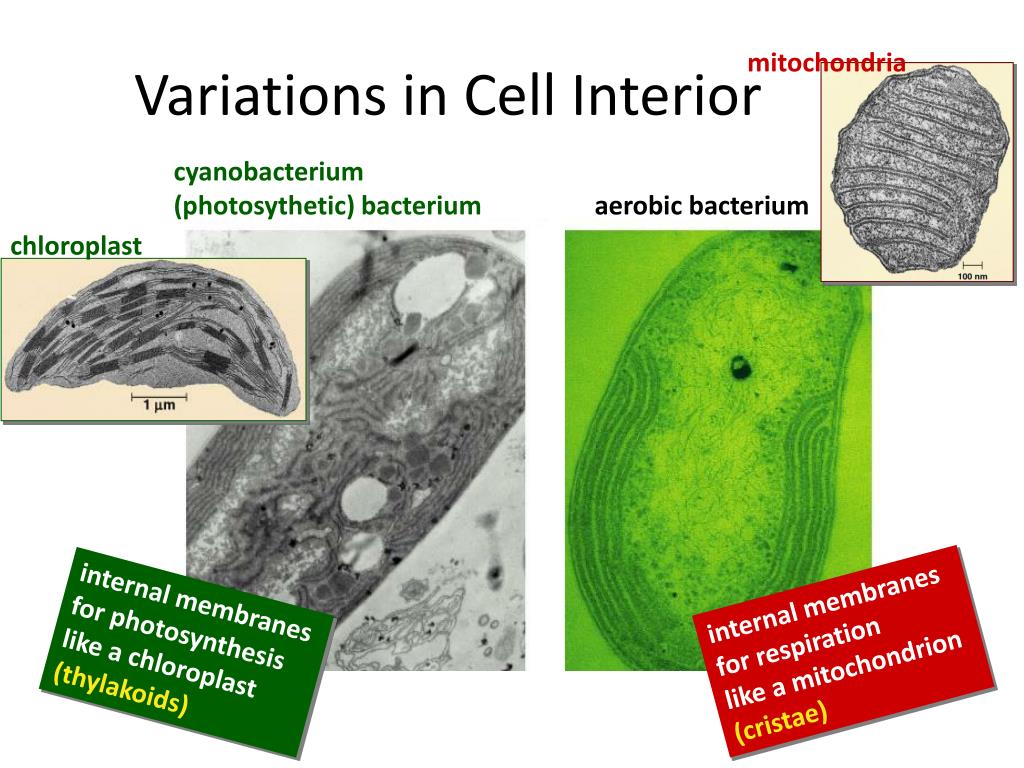 Variations in Cell Interior

mitochondria

100 nm

cyanobacterium (photosythetic) bacterium

aerobic bacterium

chloroplast

1 µm

internal membranes for photosynthesis like a chloroplast (thylakoids)

internal membranes for respiration like a mitochondrion (cristae)